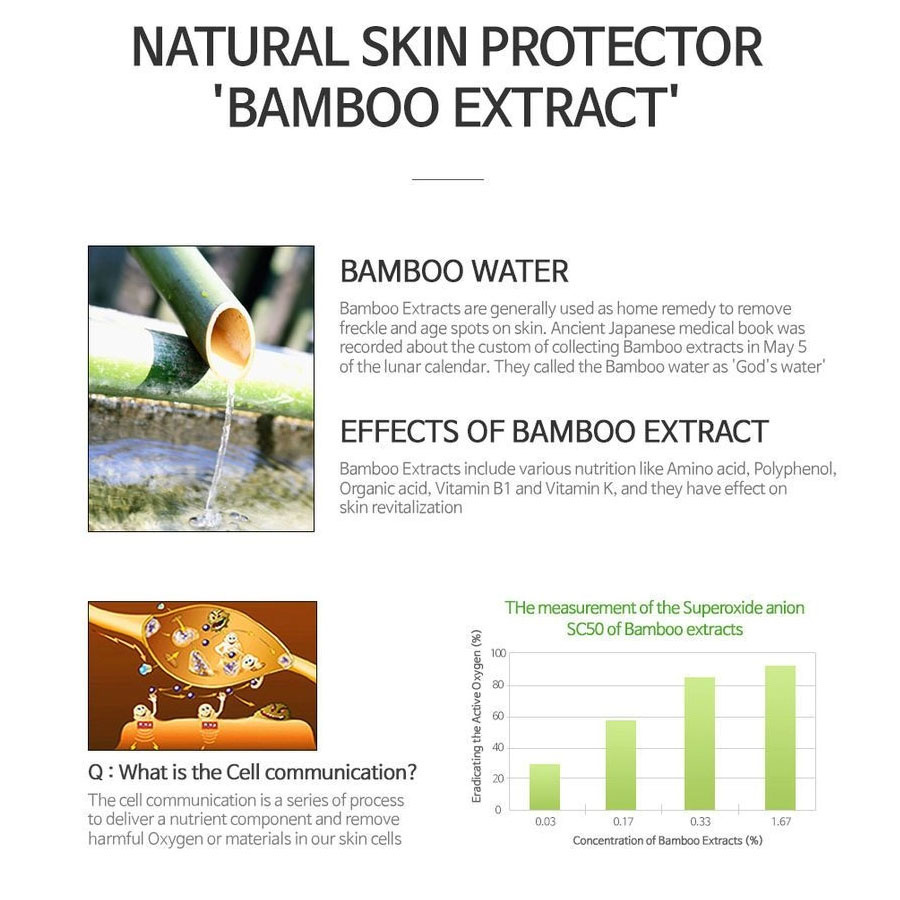 NATURAL SKIN PROTECTOR
'BAMBOO EXTRACT'

BAMBOO WATER

Bamboo Extracts are generally used as home remedy to remove freckle and age spots on skin. Ancient Japanese medical book was recorded about the custom of collecting Bamboo extracts in May 5 of the lunar calendar. They called the Bamboo water as 'God's water'

EFFECTS OF BAMBOO EXTRACT

Bamboo Extracts include various nutrition like Amino acid, Polyphenol, Organic acid, Vitamin B1 and Vitamin K, and they have effect on skin revitalization

Q : What is the Cell communication?

The cell communication is a series of process to deliver a nutrient component and remove harmful Oxygen or materials in our skin cells

THe measurement of the Superoxide anion SC50 of Bamboo extracts

Eradicating the Active Oxygen (%)

100
80
60
40
20
0

0.03
0.17
0.33
1.67

Concentration of Bamboo Extracts (%)